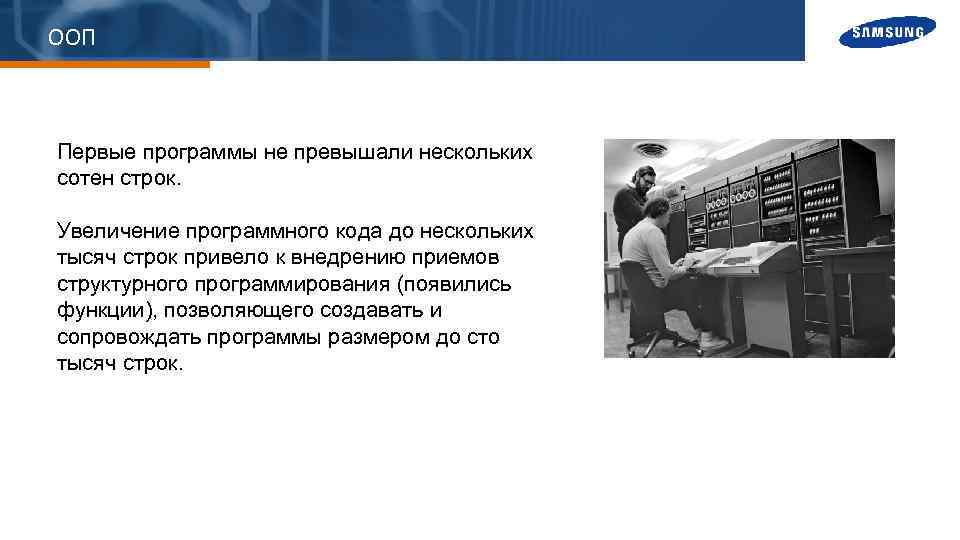 ООП

SAMSUNG

Первые программы не превышали нескольких сотен строк.

Увеличение программного кода до нескольких тысяч строк привело к внедрению приемов структурного программирования (появились функции), позволяющего создавать и сопровождать программы размером до сто тысяч строк.